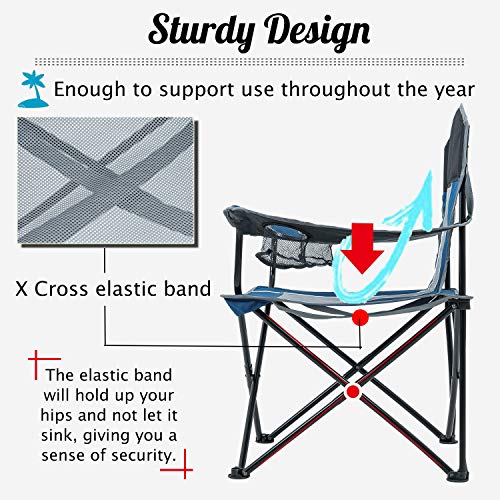 Sturdy Design

Enough to support use throughout the year

X Cross elastic band

The elastic band will hold up your hips and not let it sink, giving you a sense of security.